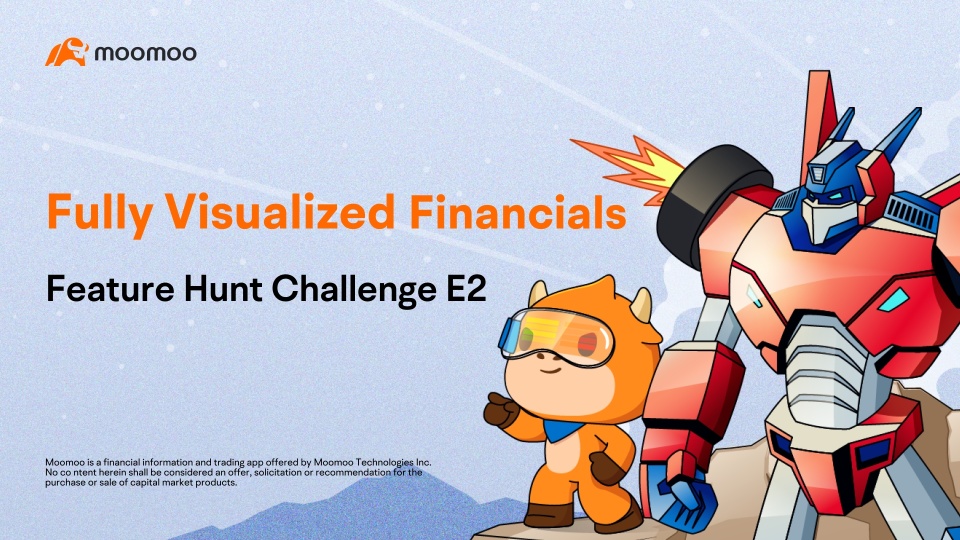 moomoo

Fully Visualized Financials

Feature Hunt Challenge E2

Moomoo is a financial information and trading app offered by Moomoo Technologies Inc. No co ntent herein shall be considered an offer, solicitation or recommendation for the purchase or sale of capital market products.